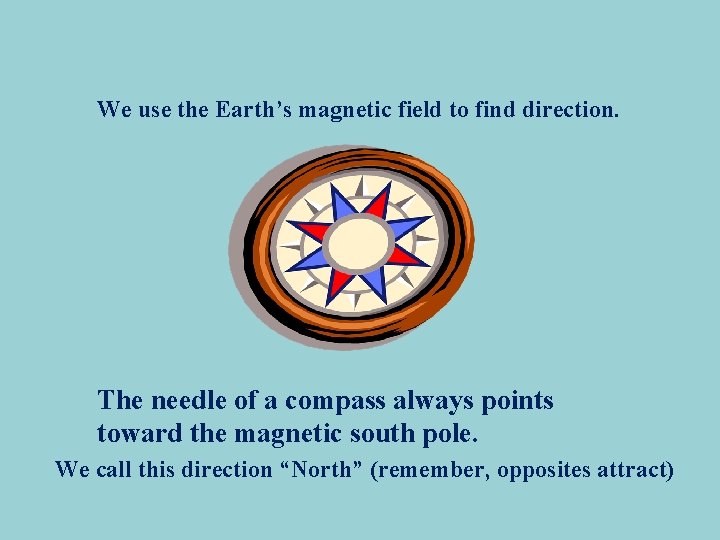 We use the Earth’s magnetic field to find direction.

The needle of a compass always points toward the magnetic south pole.

We call this direction “North” (remember, opposites attract)